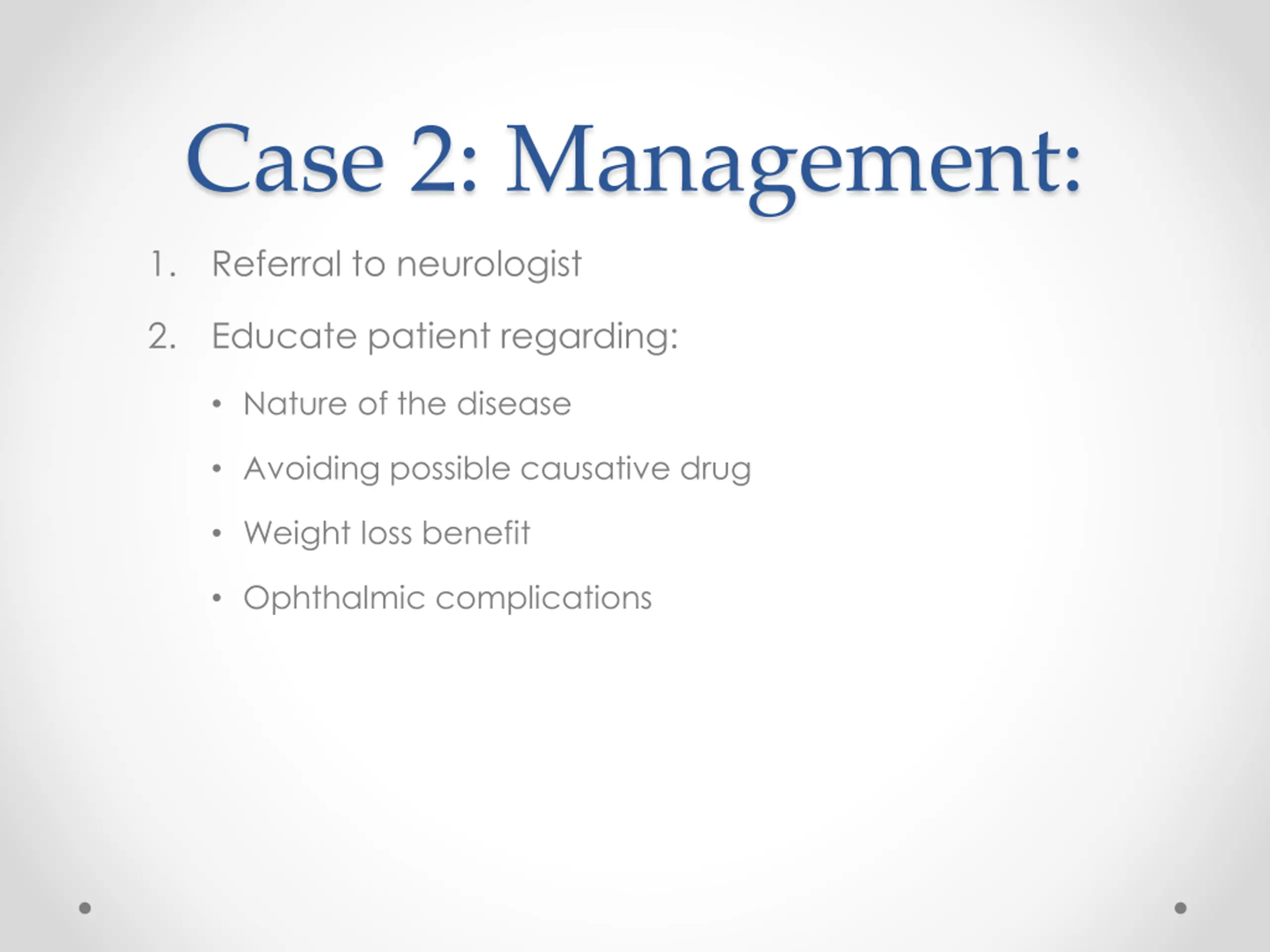 Case 2: Management:

1. Referral to neurologist
2. Educate patient regarding:
 • Nature of the disease
 • Avoiding possible causative drug
 • Weight loss benefit
 • Ophthalmic complications